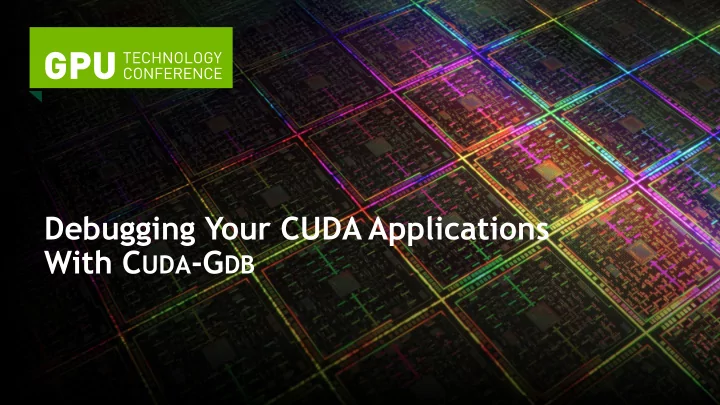 GPU TECHNOLOGY CONFERENCE

Debugging Your CUDA Applications With CUDA-GDB